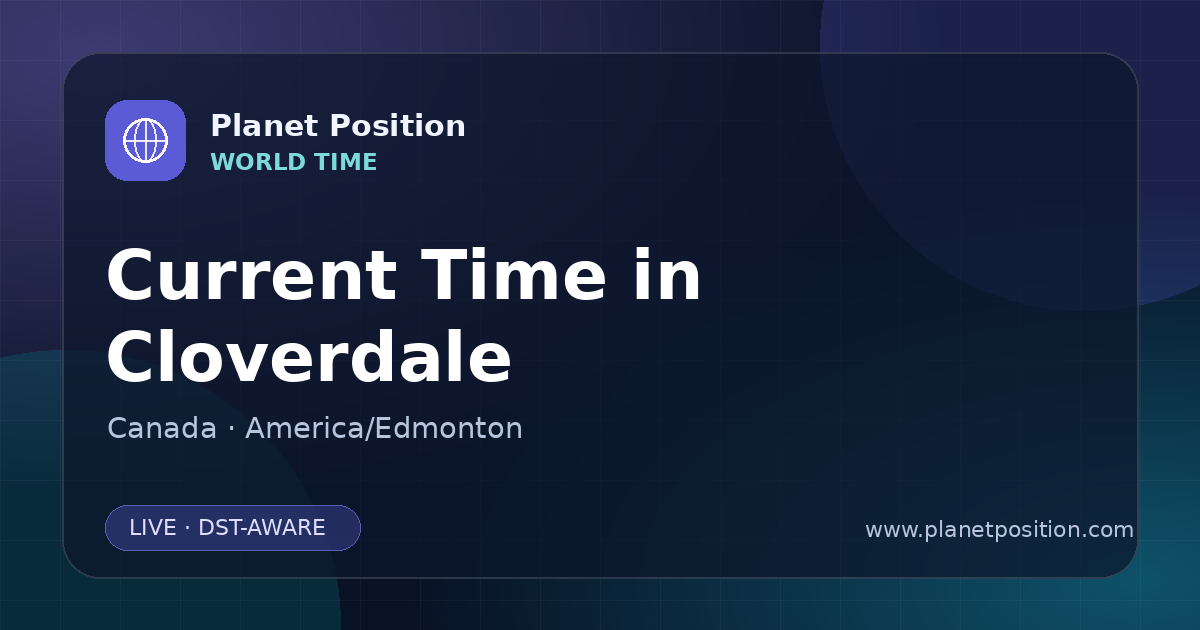 Planet Position
WORLD TIME

Current Time in Cloverdale

Canada · America/Edmonton

LIVE · DST-AWARE

www.planetposition.com